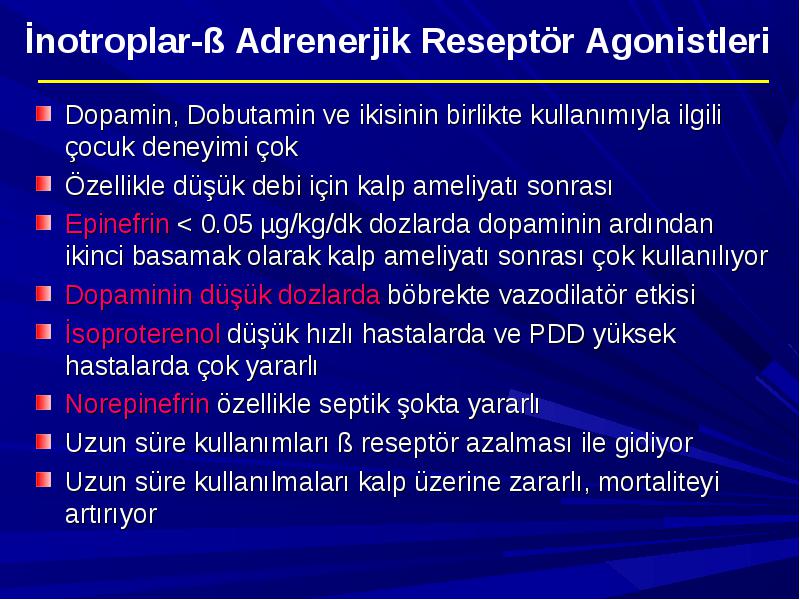 İnotroplar-ß Adrenerjik Reseptör Agonistleri

Dopamin, Dobutamin ve ikisinin birlikte kullanımıyla ilgili çocuk deneyimi çok

Özellikle düşük debi için kalp ameliyatı sonrası

Epinefrin < 0.05 µg/kg/dk dozlarda dopaminin ardından ikinci basamak olarak kalp ameliyatı sonrası çok kullanılıyor

Dopaminin düşük dozlarda böbrekte vazodilatör etkisi

İsoproterenol düşük hızlı hastalarda ve PDD yüksek hastalarda çok yararlı

Norepinefrin özellikle septik şokta yararlı

Uzun süre kullanımları ß reseptör azalması ile gidiyor

Uzun süre kullanılmaları kalp üzerine zararlı, mortaliteyi artırıyor